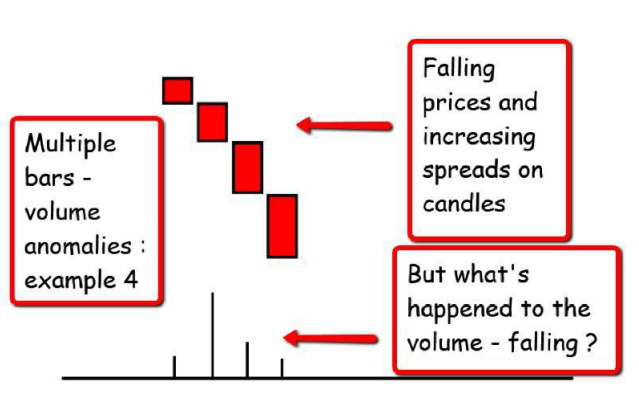 Multiple bars - volume anomalies : example 4

Falling prices and increasing spreads on candles

But what's happened to the volume - falling ?